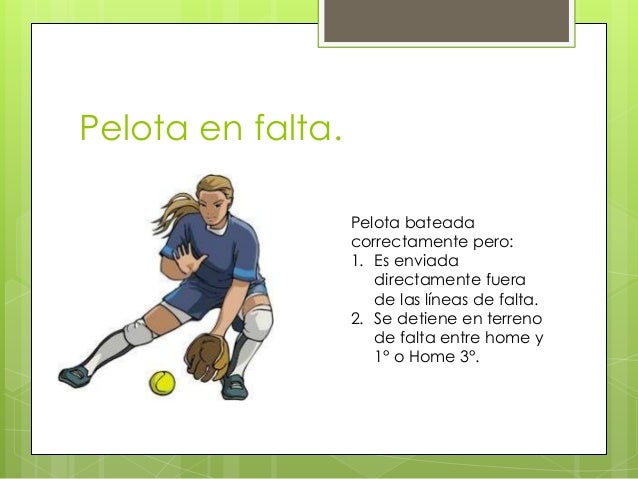 Pelota en falta.

Pelota bateada correctamente pero:
1. Es enviada directamente fuera de las líneas de falta.
2. Se detiene en terreno de falta entre home y 1° o Home 3°.